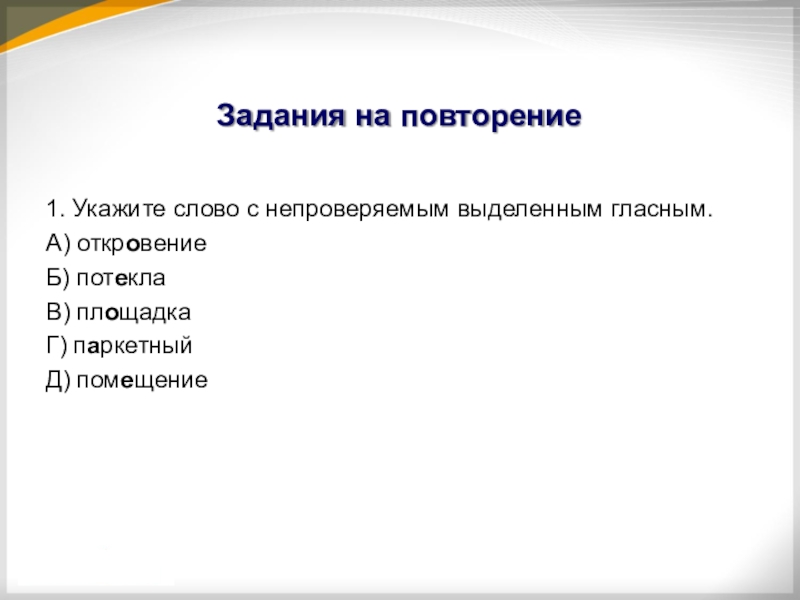 Задания на повторение

1. Укажите слово с непроверяемым выделенным гласным.

А) откровение

Б) потекла

В) площадка

Г) паркетный

Д) помещение